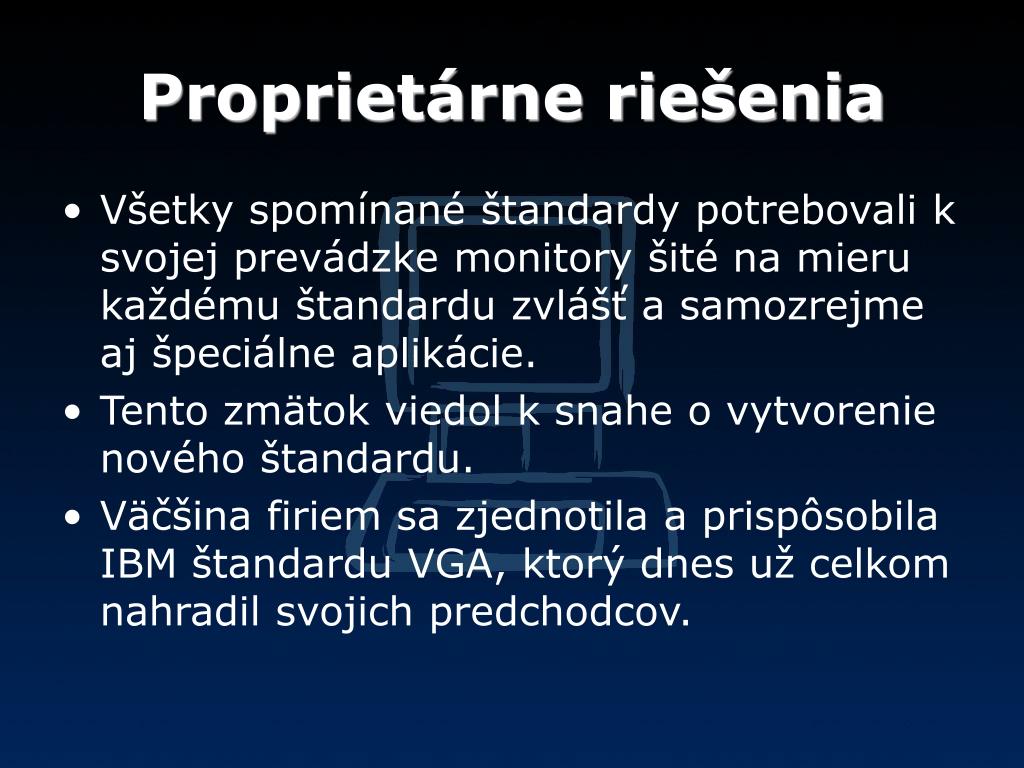 Proprietárne riešenia

• Všetky spomínané štandardy potrebovali k svojej prevádzke monitory šité na mieru každému štandardu zvlášť a samozrejme aj špeciálne aplikácie.
• Tento zmätok viedol k snahe o vytvorenie nového štandardu.
• Väčšina firiem sa zjednotila a prispôsobila IBM štandardu VGA, ktorý dnes už celkom nahradil svojich predchodcov.